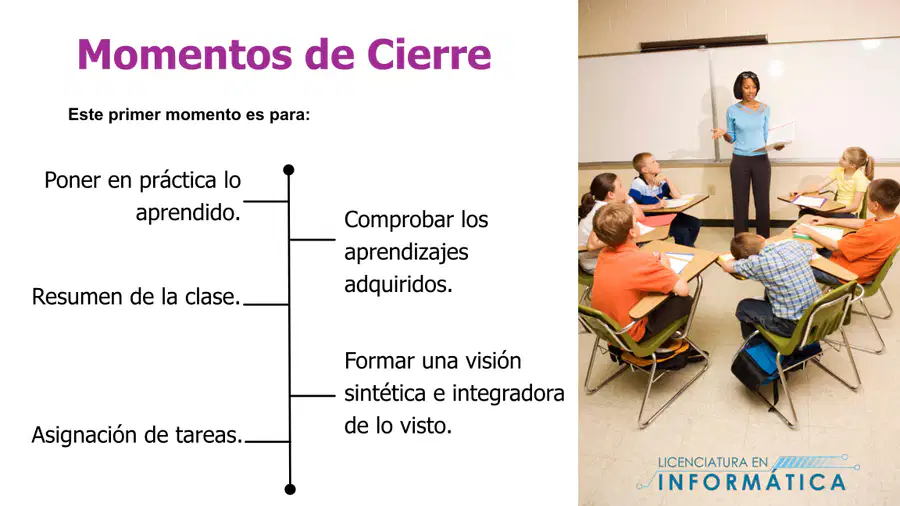 Momentos de Cierre

Este primer momento es para:

Poner en práctica lo aprendido.

Comprobar los aprendizajes adquiridos.

Resumen de la clase.

Formar una visión sintética e integradora de lo visto.

Asignación de tareas.

LICENCIATURA EN INFORMÁTICA